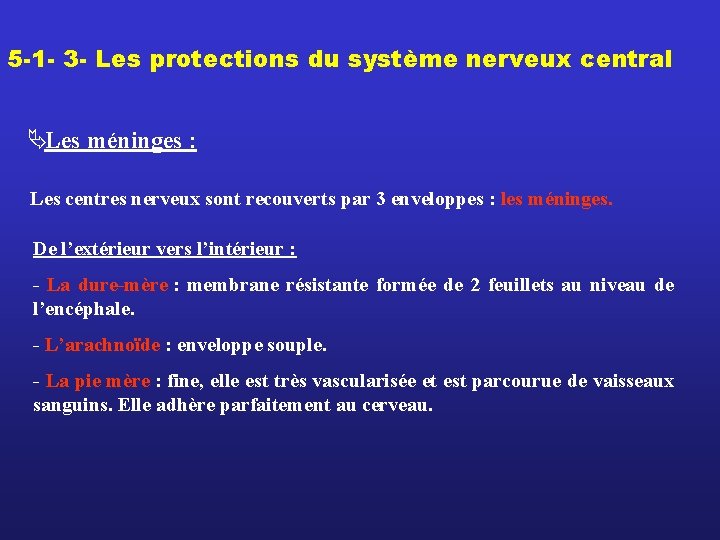 5-1- 3- Les protections du système nerveux central

Les méninges :

Les centres nerveux sont recouverts par 3 enveloppes : les méninges.

De l'extérieur vers l'intérieur :

- La dure-mère : membrane résistante formée de 2 feuillets au niveau de l'encéphale.

- L'arachnoïde : enveloppe souple.

- La pie mère : fine, elle est très vascularisée et est parcourue de vaisseaux sanguins. Elle adhère parfaitement au cerveau.